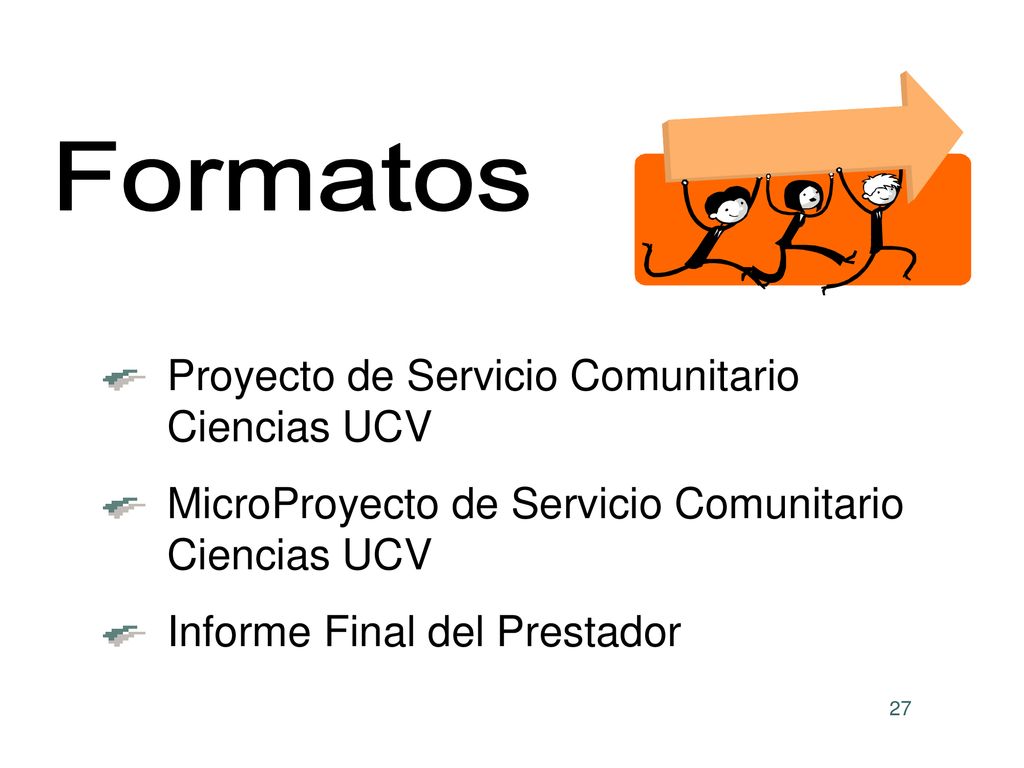 Formatos

Proyecto de Servicio Comunitario Ciencias UCV

MicroProyecto de Servicio Comunitario Ciencias UCV

Informe Final del Prestador

27